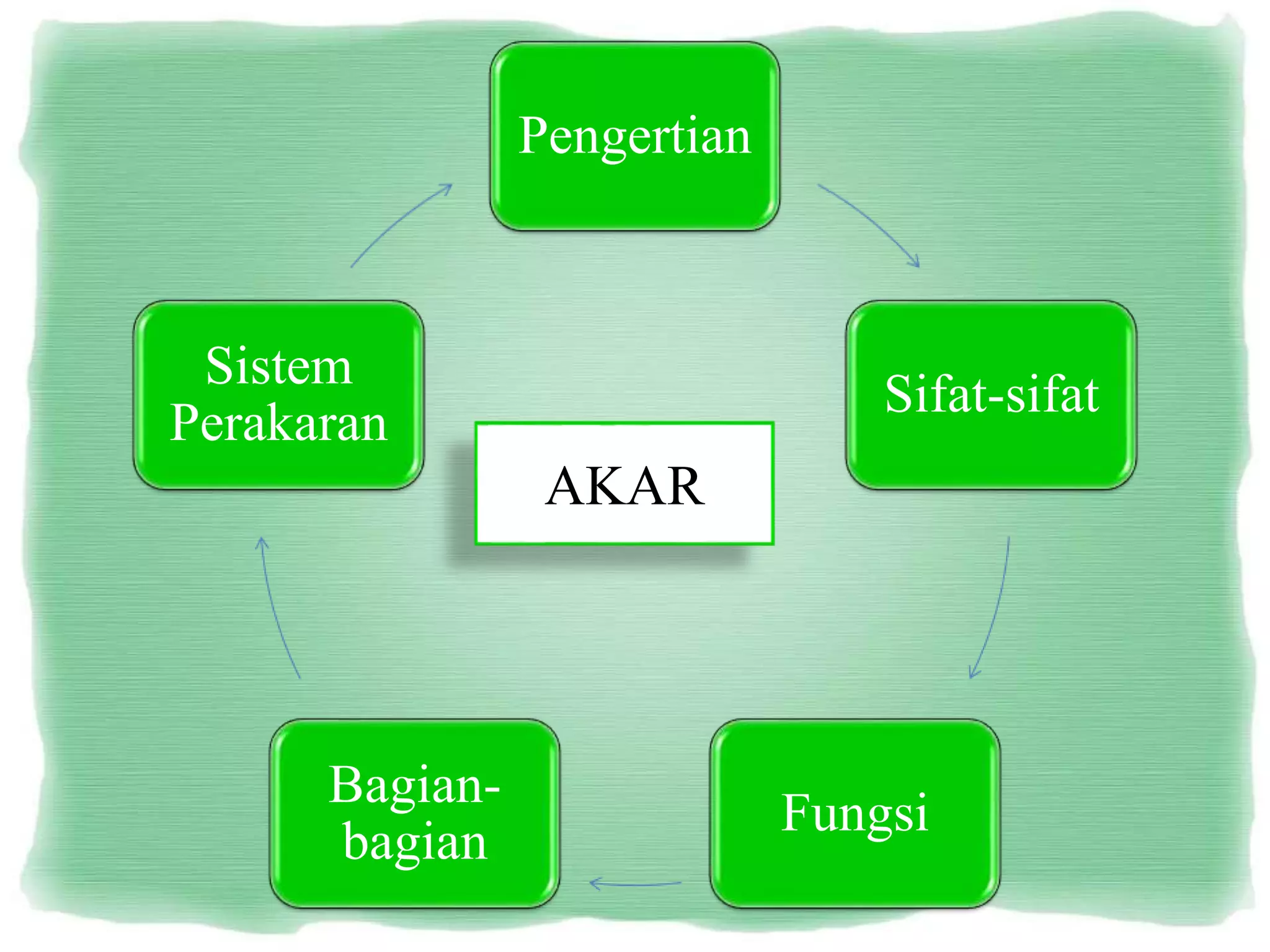 Pengertian

Sifat-sifat

Fungsi

Bagian-bagian

Sistem Perakaran

AKAR